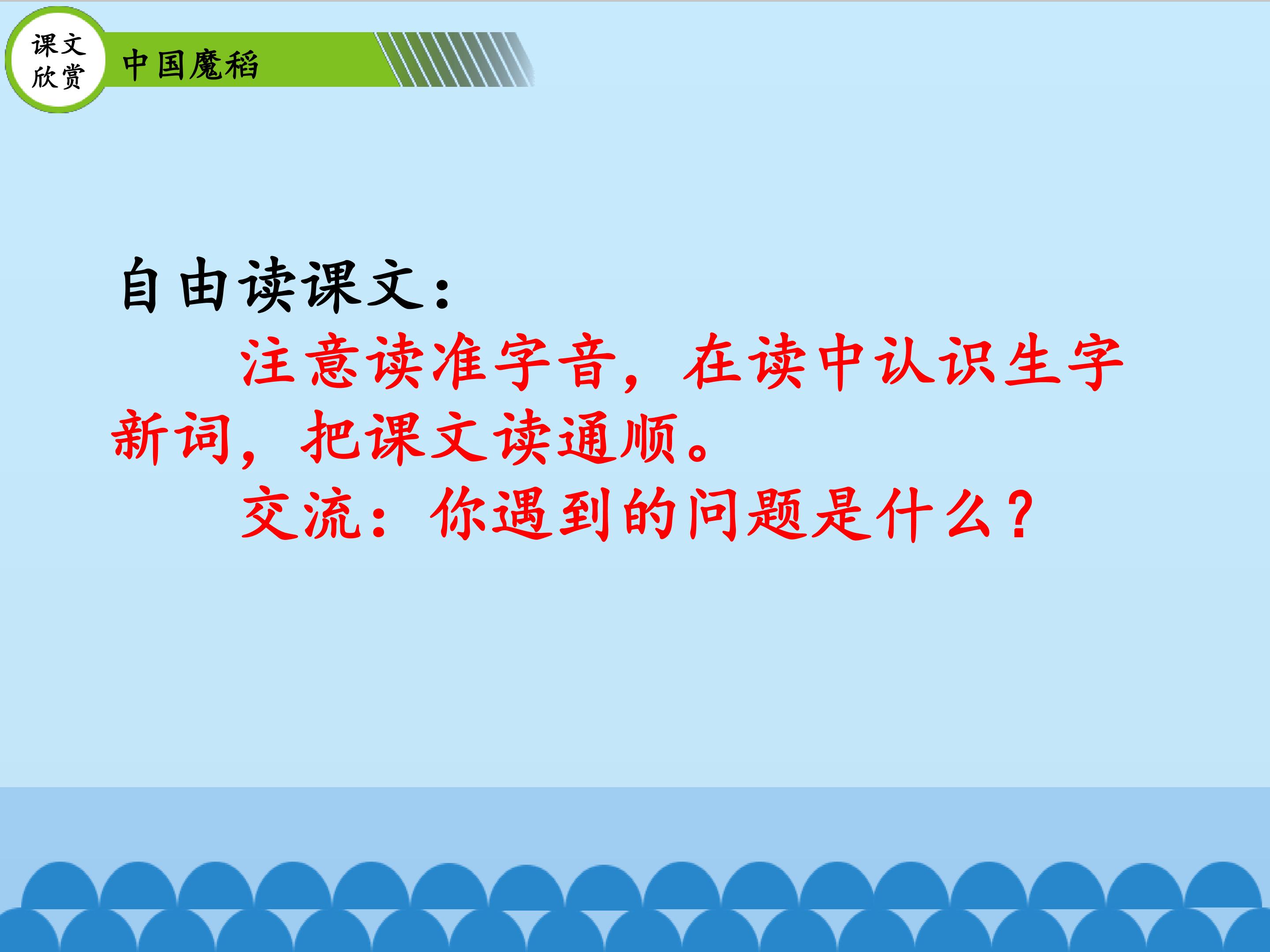 课文欣赏

中国魔稻

自由读课文：

注意读准字音，在读中认识生字新词，把课文读通顺。

交流：你遇到的问题是什么？